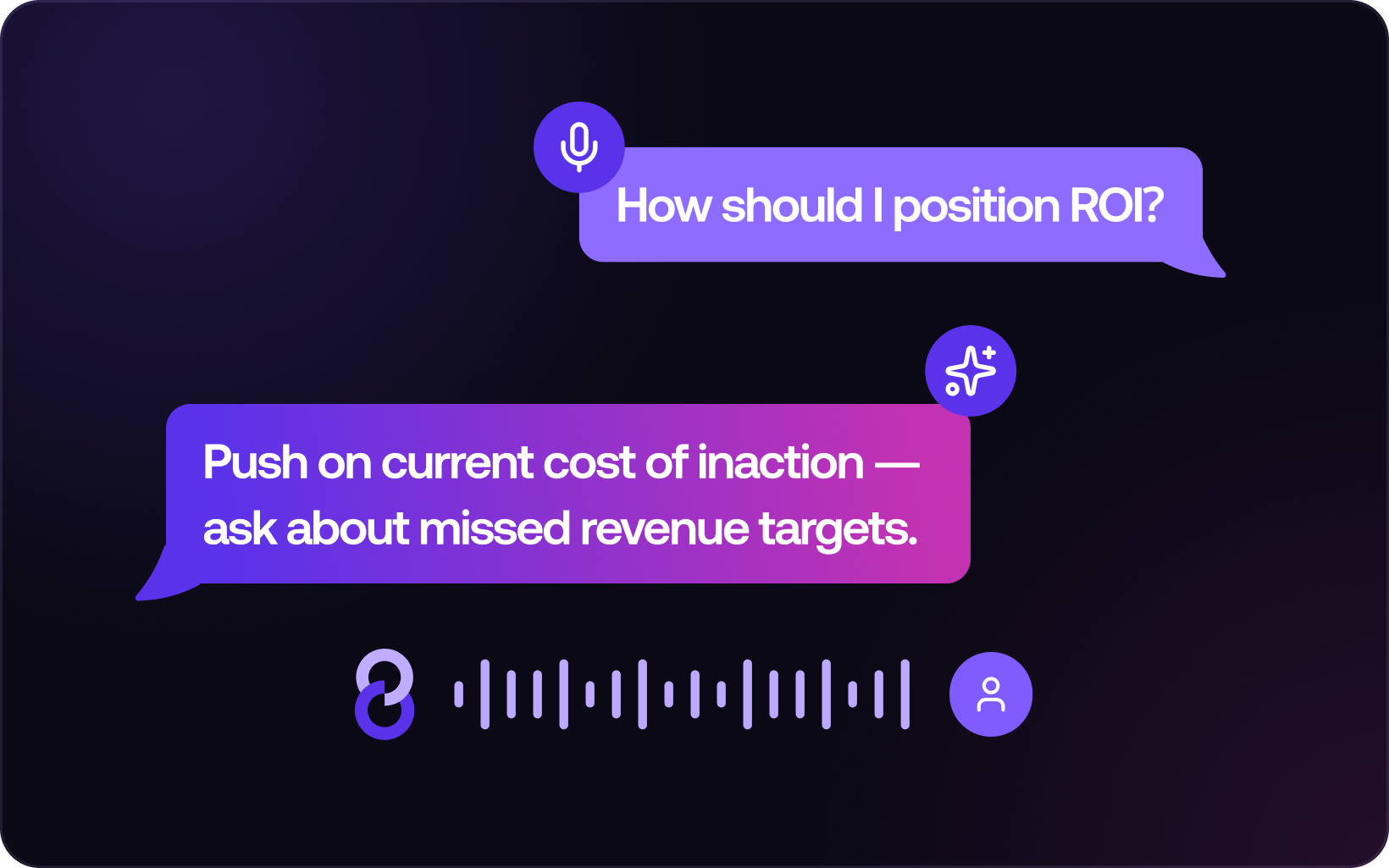 How should I position ROI?

Push on current cost of inaction — ask about missed revenue targets.